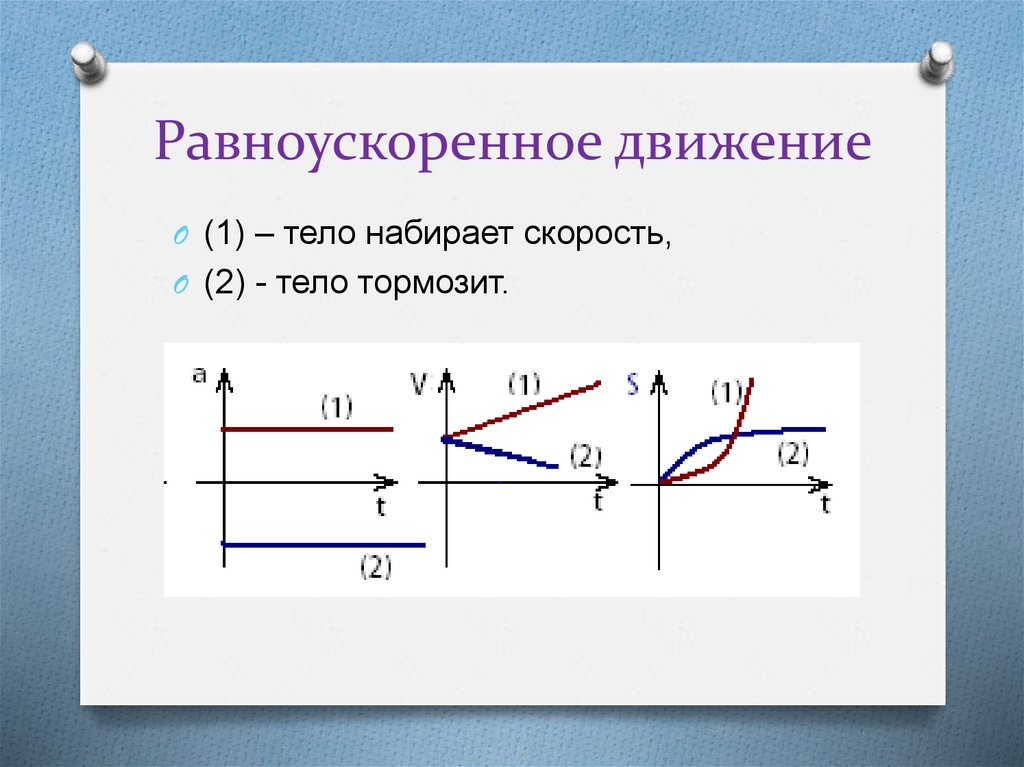 Равноускоренное движение

(1) – тело набирает скорость,

(2) - тело тормозит.

a
(1)
t
(2)

V
(1)
(2)
t

S
(1)
(2)
t